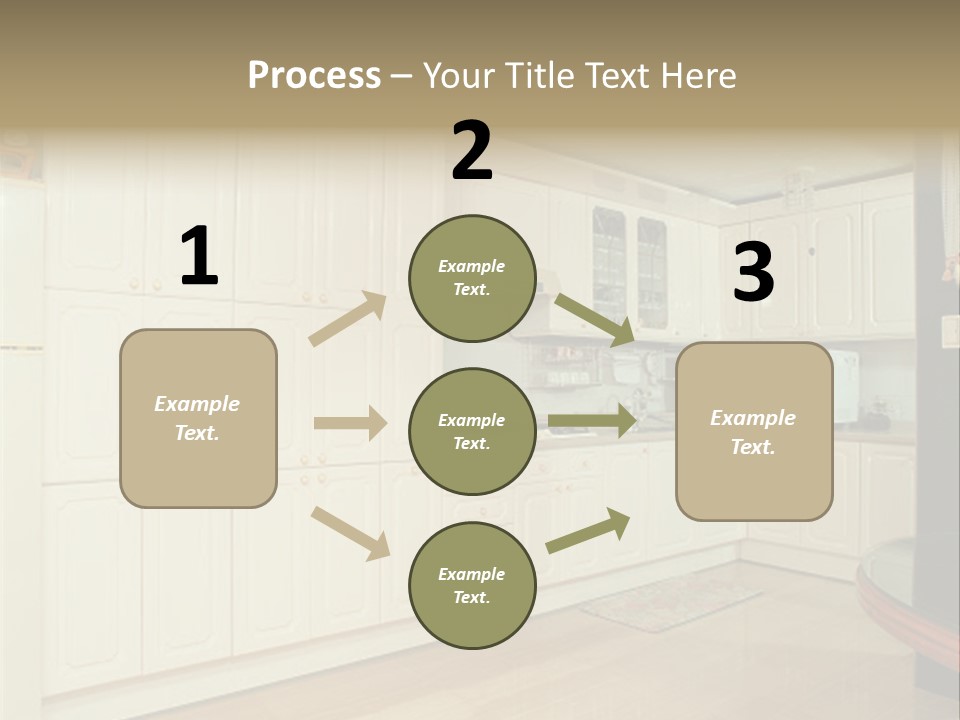 Process – Your Title Text Here

1

Example Text.

2

Example Text.

Example Text.

Example Text.

3

Example Text.